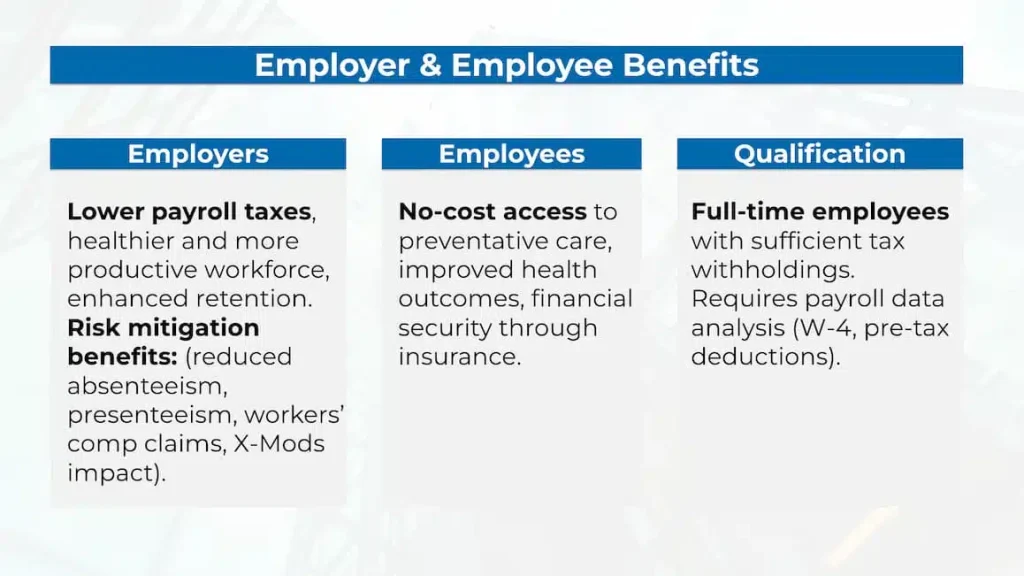 Employer & Employee Benefits

Employers

Lower payroll taxes, healthier and more productive workforce, enhanced retention. Risk mitigation benefits: (reduced absenteeism, presenteeism, workers' comp claims, X-Mods impact).

Employees

No-cost access to preventative care, improved health outcomes, financial security through insurance.

Qualification

Full-time employees with sufficient tax withholdings. Requires payroll data analysis (W-4, pre-tax deductions).